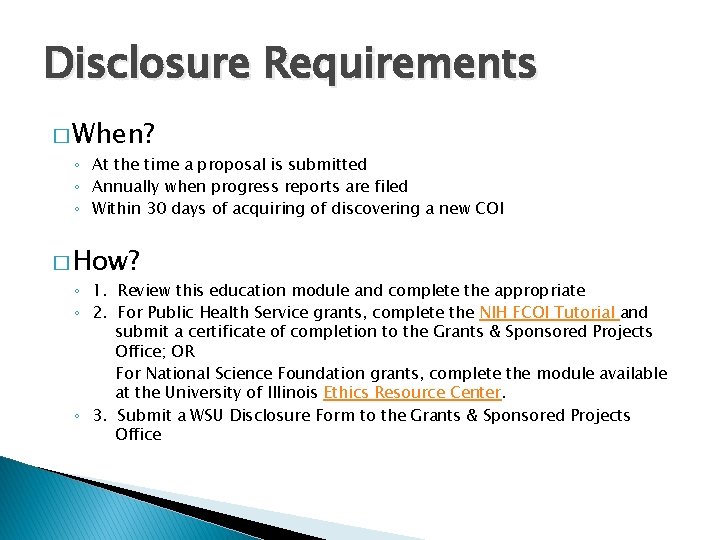 Disclosure Requirements

□ When?

◦ At the time a proposal is submitted
◦ Annually when progress reports are filed
◦ Within 30 days of acquiring of discovering a new COI

□ How?

◦ 1. Review this education module and complete the appropriate
◦ 2. For Public Health Service grants, complete the NIH FCOI Tutorial and submit a certificate of completion to the Grants & Sponsored Projects Office; OR

For National Science Foundation grants, complete the module available at the University of Illinois Ethics Resource Center.

◦ 3. Submit a WSU Disclosure Form to the Grants & Sponsored Projects Office